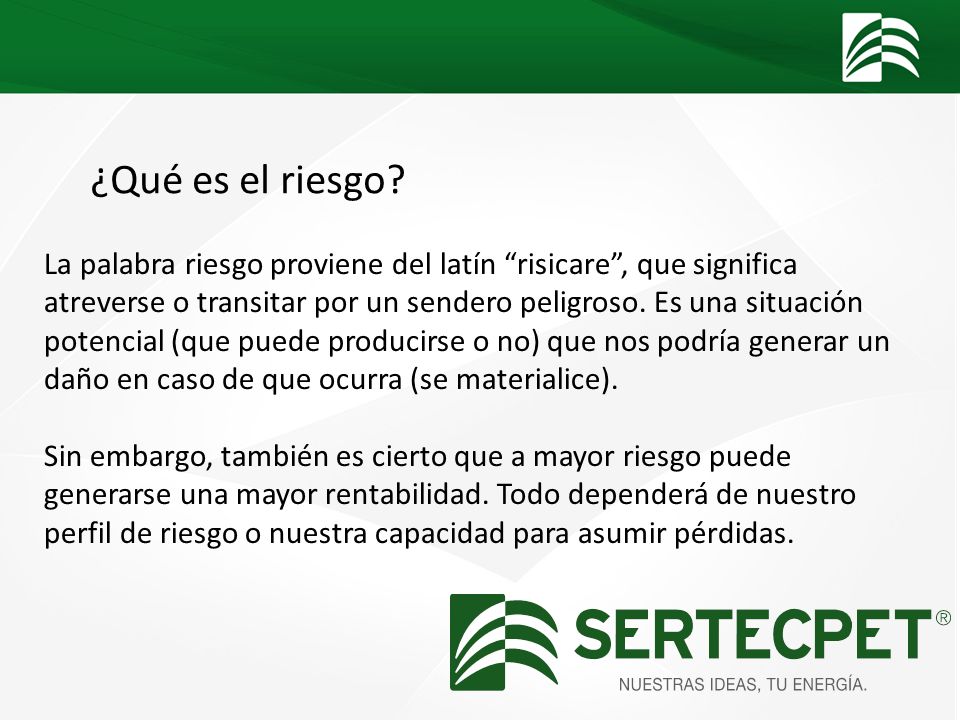 ¿Qué es el riesgo?

La palabra riesgo proviene del latín “risicare”, que significa atreverse o transitar por un sendero peligroso. Es una situación potencial (que puede producirse o no) que nos podría generar un daño en caso de que ocurra (se materialice).

Sin embargo, también es cierto que a mayor riesgo puede generarse una mayor rentabilidad. Todo dependerá de nuestro perfil de riesgo o nuestra capacidad para asumir pérdidas.

SERTECPET®
NUESTRAS IDEAS, TU ENERGÍA.